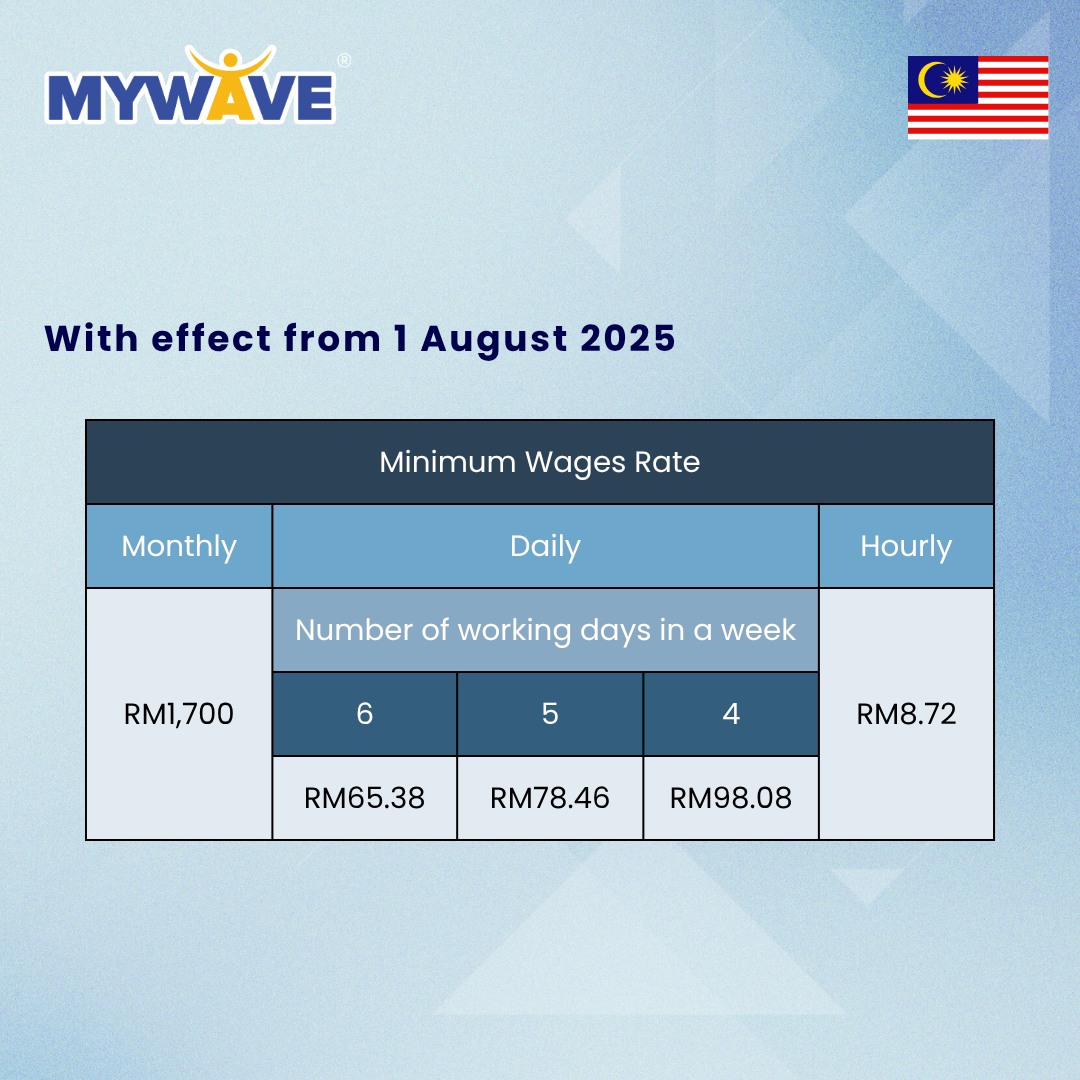 MYWAVE®

With effect from 1 August 2025

| Minimum Wages Rate | | | | |
|---|---|---|---|---|
| Monthly | Daily | | | Hourly |
| RM1,700 | Number of working days in a week | | | RM8.72 |
| | 6 | 5 | 4 | |
| | RM65.38 | RM78.46 | RM98.08 | |